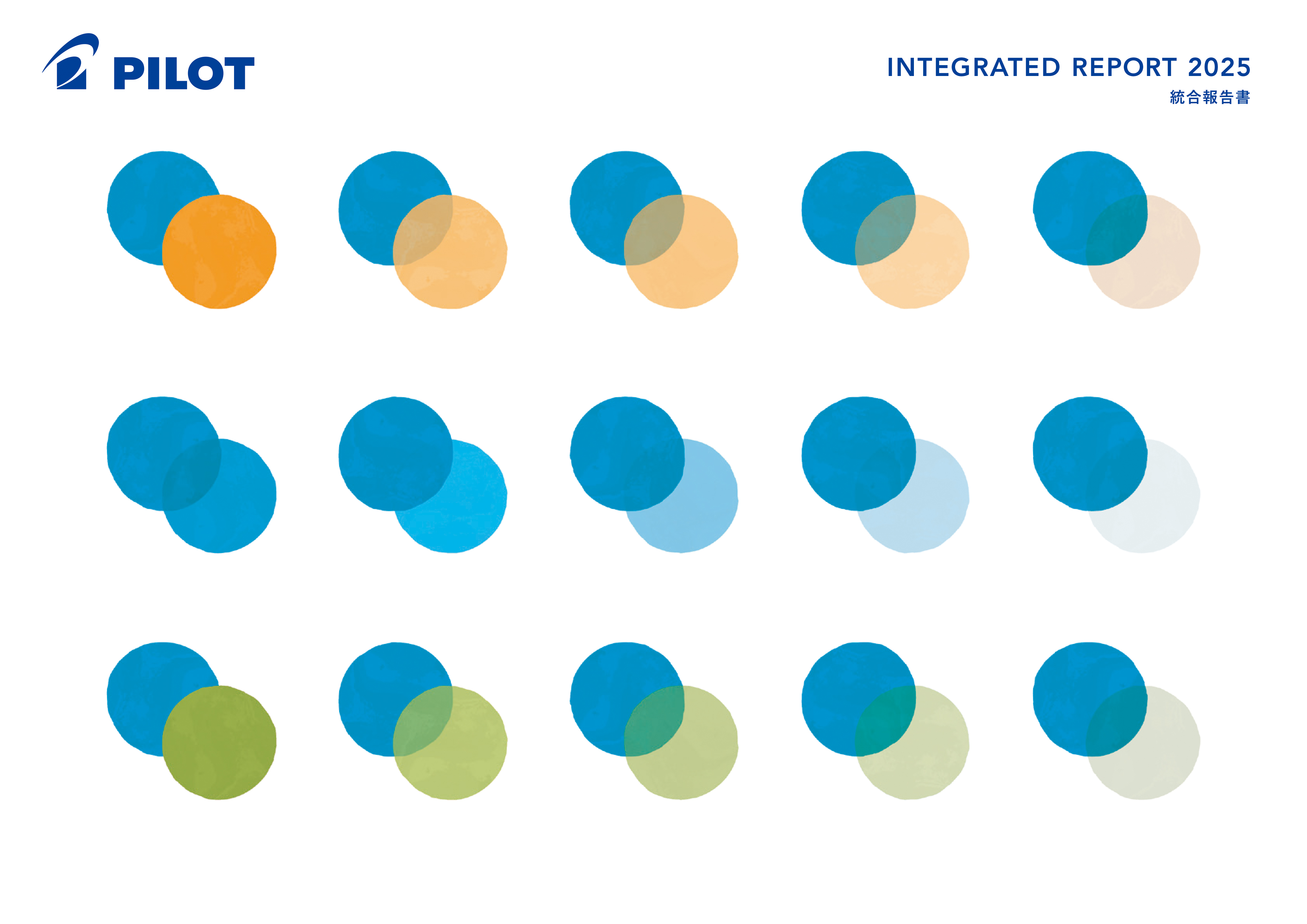 PILOT

INTEGRATED REPORT 2025
統合報告書